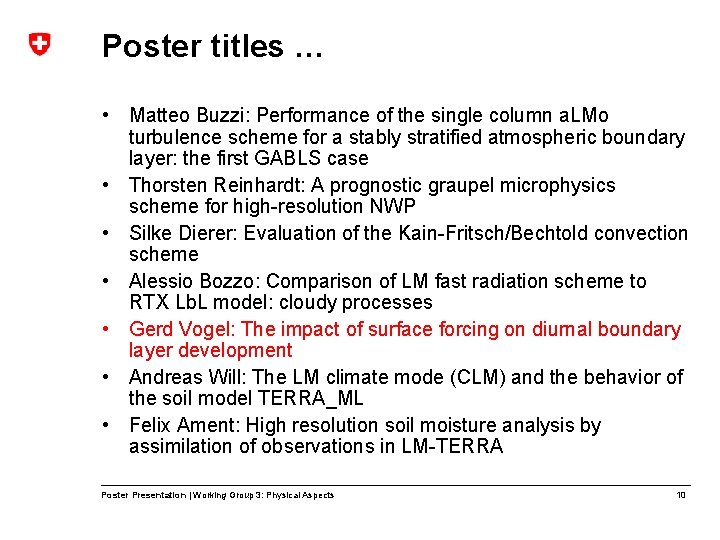 Poster titles ...

• Matteo Buzzi: Performance of the single column aLMo turbulence scheme for a stably stratified atmospheric boundary layer: the first GABLS case
• Thorsten Reinhardt: A prognostic graupel microphysics scheme for high-resolution NWP
• Silke Dierer: Evaluation of the Kain-Fritsch/Bechtold convection scheme
• Alessio Bozzo: Comparison of LM fast radiation scheme to RTX LbL model: cloudy processes
• Gerd Vogel: The impact of surface forcing on diurnal boundary layer development
• Andreas Will: The LM climate mode (CLM) and the behavior of the soil model TERRA_ML
• Felix Ament: High resolution soil moisture analysis by assimilation of observations in LM-TERRA

Poster Presentation | Working Group 3: Physical Aspects
10